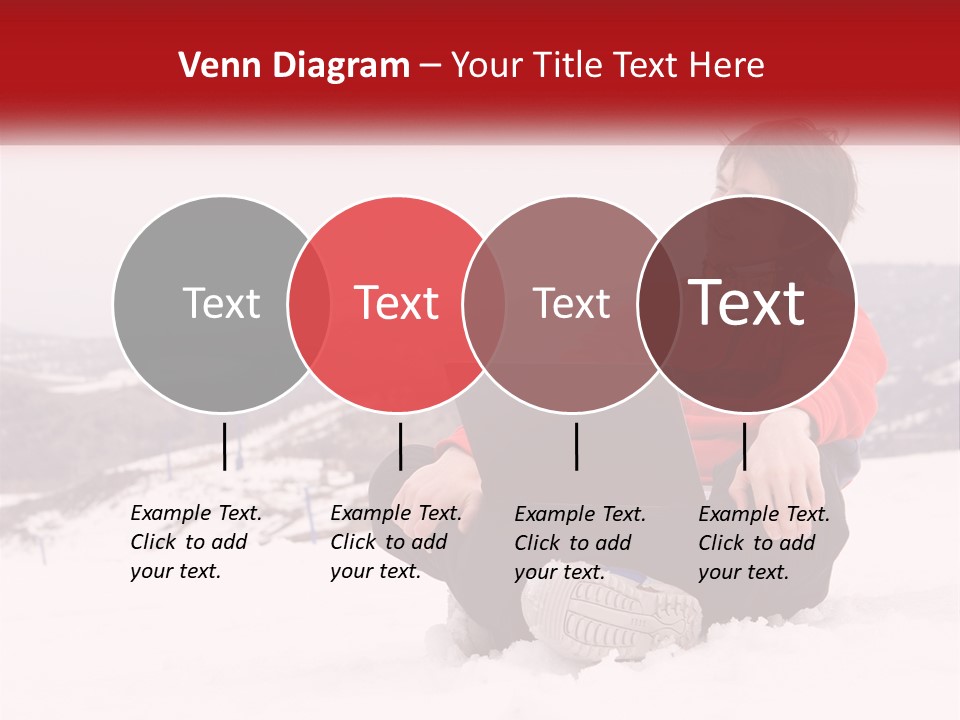 Venn Diagram – Your Title Text Here

Text

Text

Text

Text

Example Text. Click to add your text.

Example Text. Click to add your text.

Example Text. Click to add your text.

Example Text. Click to add your text.